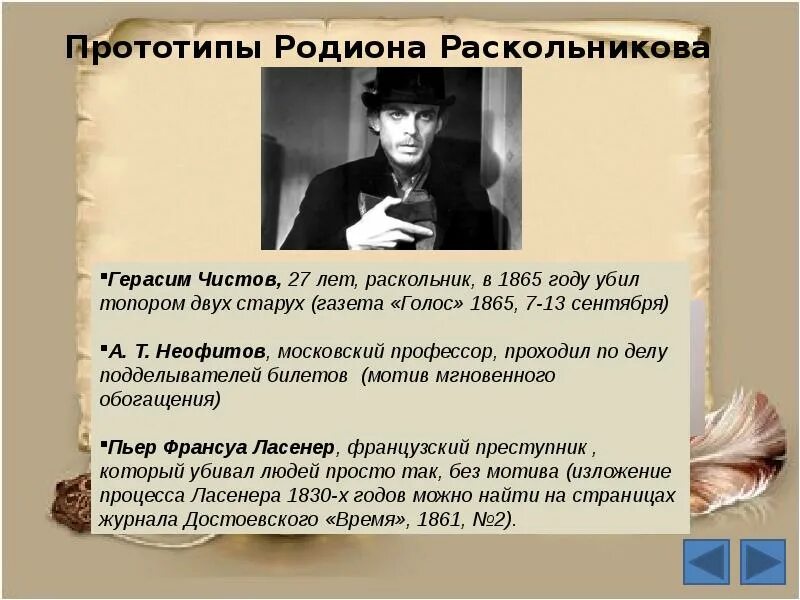 Прототипы Родиона Раскольникова

▪Герасим Чистов, 27 лет, раскольник, в 1865 году убил топором двух старух (газета «Голос» 1865, 7-13 сентября)

▪А. Т. Неофитов, московский профессор, проходил по делу подделывателей билетов  (мотив мгновенного обогащения)

▪Пьер Франсуа Ласенер, французский преступник , который убивал людей просто так, без мотива (изложение процесса Ласенера 1830-х годов можно найти на страницах журнала Достоевского «Время», 1861, №2).